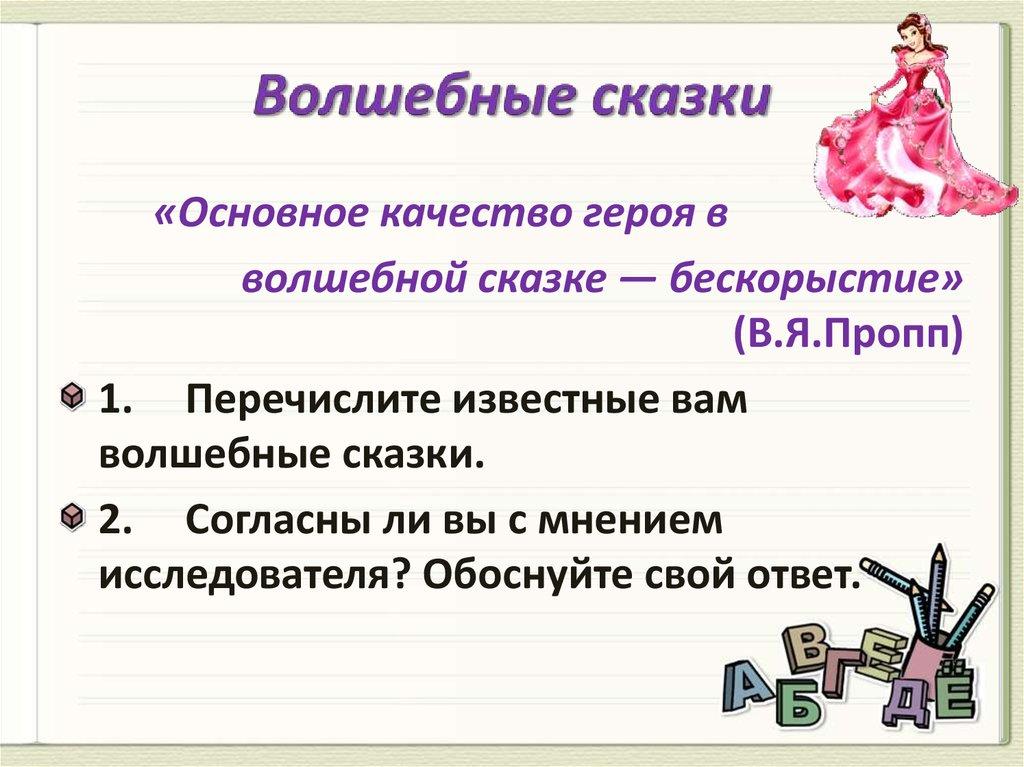 Волшебные сказки

«Основное качество героя в волшебной сказке — бескорыстие» (В.Я.Пропп)

1. Перечислите известные вам волшебные сказки.

2. Согласны ли вы с мнением исследователя? Обоснуйте свой ответ.

А Б В Г Д Е Ё